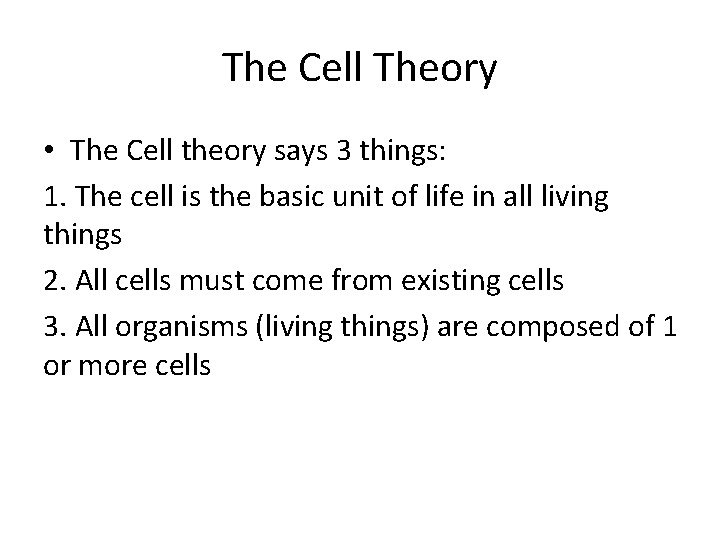 The Cell Theory

• The Cell theory says 3 things:

1. The cell is the basic unit of life in all living things

2. All cells must come from existing cells

3. All organisms (living things) are composed of 1 or more cells